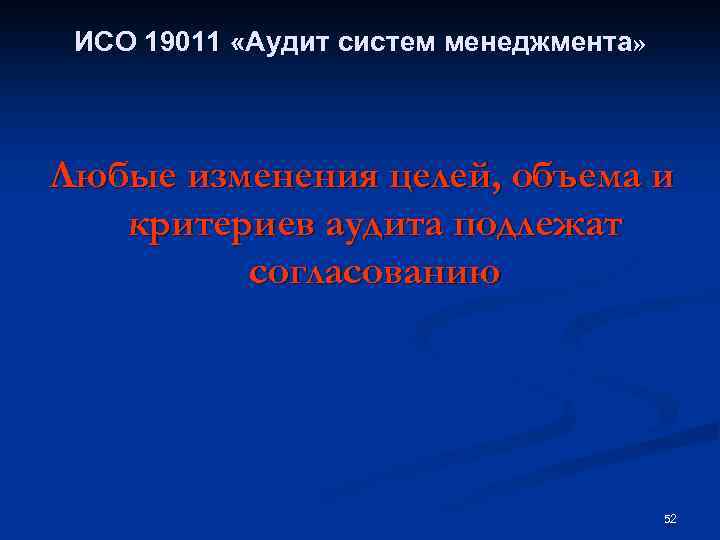 ИСО 19011 «Аудит систем менеджмента»

Любые изменения целей, объема и критериев аудита подлежат согласованию

52